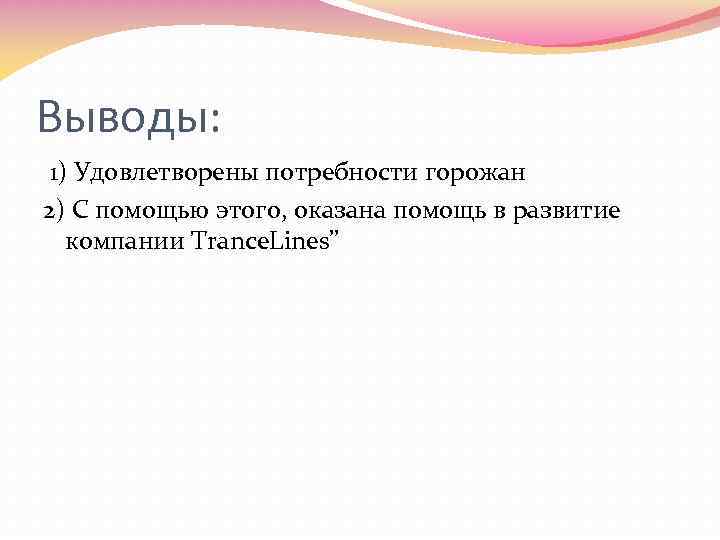 Выводы:

1) Удовлетворены потребности горожан

2) С помощью этого, оказана помощь в развитие компании TranceLines”